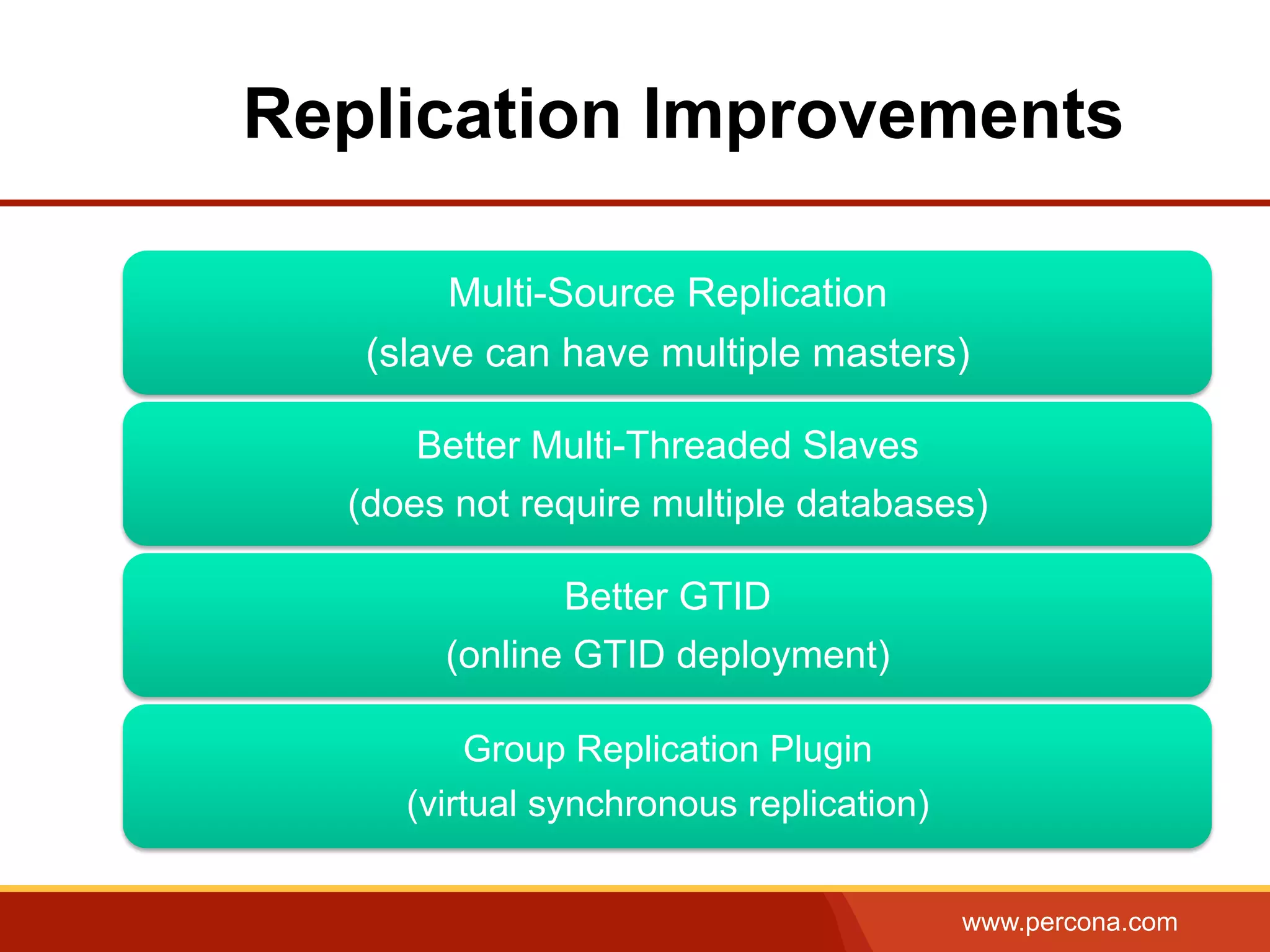 Replication Improvements

Multi-Source Replication
(slave can have multiple masters)

Better Multi-Threaded Slaves
(does not require multiple databases)

Better GTID
(online GTID deployment)

Group Replication Plugin
(virtual synchronous replication)

www.percona.com